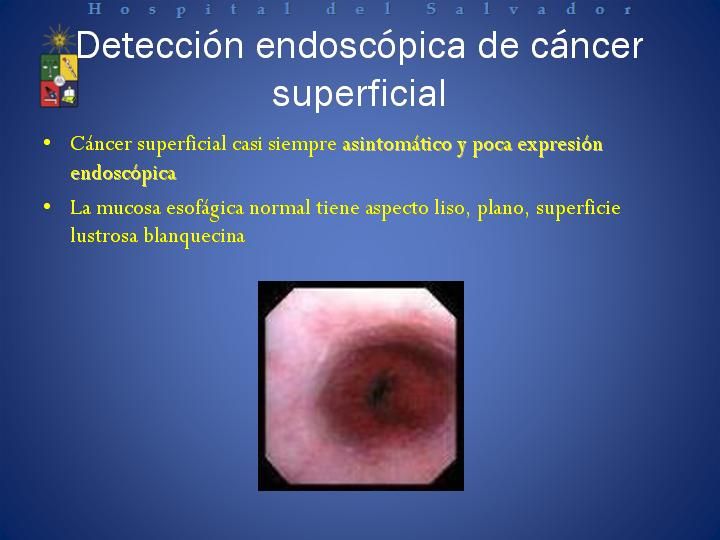 Hospital del Salvador

Detección endoscópica de cáncer superficial

• Cáncer superficial casi siempre asintomático y poca expresión endoscópica

• La mucosa esofágica normal tiene aspecto liso, plano, superficie lustrosa blanquecina